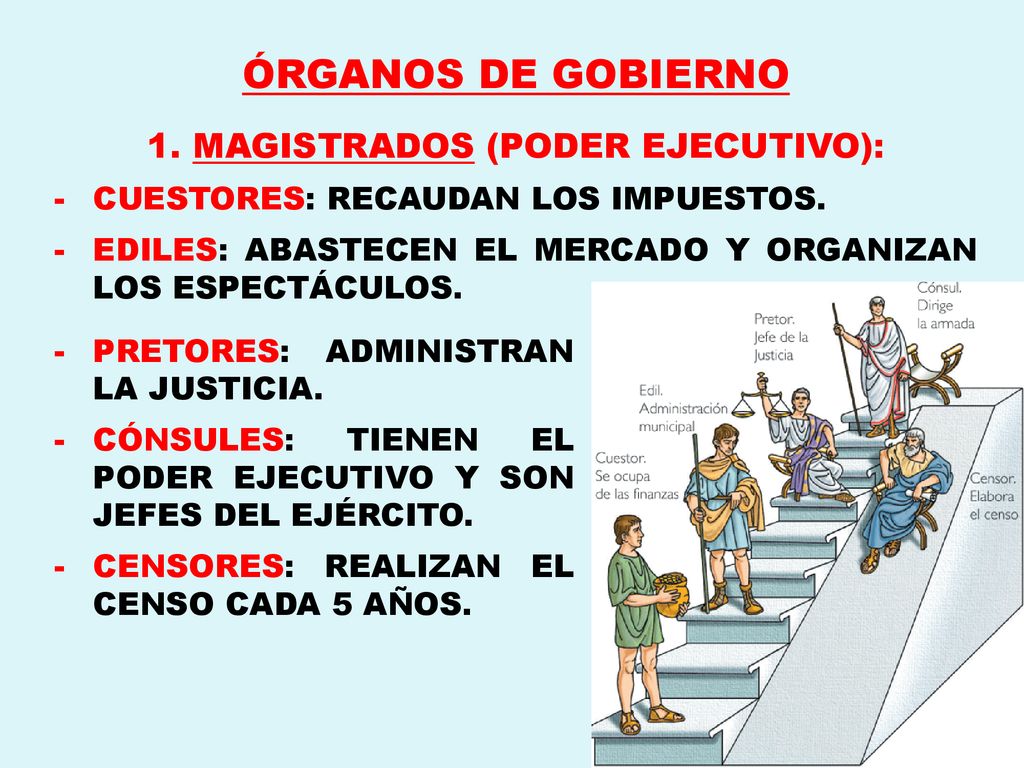 ÓRGANOS DE GOBIERNO

1. MAGISTRADOS (PODER EJECUTIVO):

- CUESTORES: RECAUDAN LOS IMPUESTOS.

- EDILES: ABASTECEN EL MERCADO Y ORGANIZAN LOS ESPECTÁCULOS.

- PRETORES: ADMINISTRAN LA JUSTICIA.

- CÓNSULES: TIENEN EL PODER EJECUTIVO Y SON JEFES DEL EJÉRCITO.

- CENSORES: REALIZAN EL CENSO CADA 5 AÑOS.

Cónsul. Dirige la armada

Pretor. Jefe de la Justicia

Edil. Administración municipal

Cuestor. Se ocupa de las finanzas

Censor. Elabora el censo